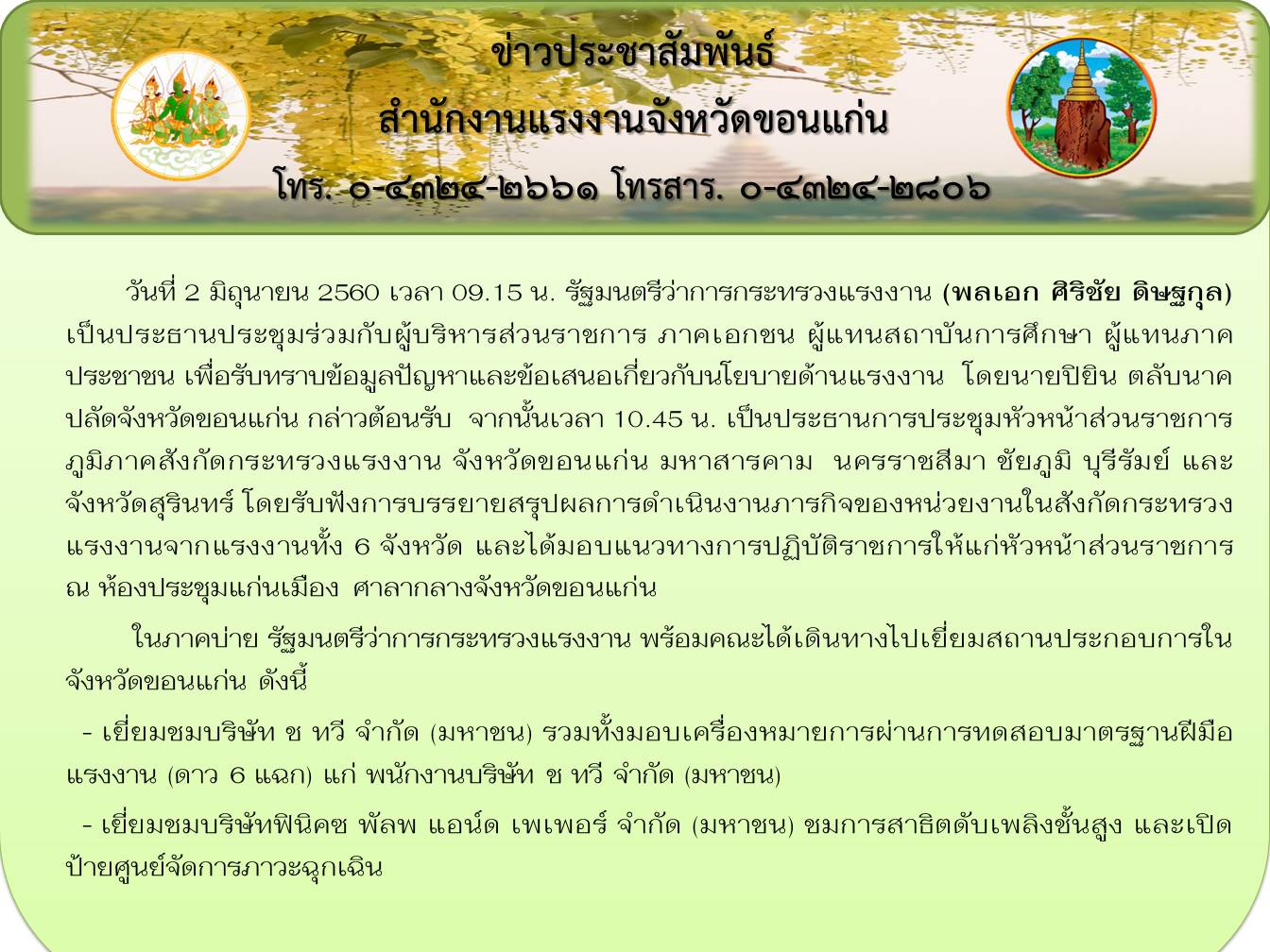 ข่าวประชาสัมพันธ์
สำนักงานแรงงานจังหวัดขอนแก่น
โทร. ๐-๔๓๒๔-๒๖๖๑ โทรสาร. ๐-๔๓๒๔-๒๘๐๖

วันที่ 2 มิถุนายน 2560 เวลา 09.15 น. รัฐมนตรีว่าการกระทรวงแรงงาน (พลเอก ศิริชัย ดิษฐกุล) เป็นประธานประชุมร่วมกับผู้บริหารส่วนราชการ ภาคเอกชน ผู้แทนสถาบันการศึกษา ผู้แทนภาคประชาชน เพื่อรับทราบข้อมูลปัญหาและข้อเสนอเกี่ยวกับนโยบายด้านแรงงาน โดยนายปิยิน ตลับนาค ปลัดจังหวัดขอนแก่น กล่าวต้อนรับ จากนั้นเวลา 10.45 น. เป็นประธานการประชุมหัวหน้าส่วนราชการภูมิภาคสังกัดกระทรวงแรงงาน จังหวัดขอนแก่น มหาสารคาม นครราชสีมา ชัยภูมิ บุรีรัมย์ และจังหวัดสุรินทร์ โดยรับฟังการบรรยายสรุปผลการดำเนินงานภารกิจของหน่วยงานในสังกัดกระทรวงแรงงานจากแรงงานทั้ง 6 จังหวัด และได้มอบแนวทางการปฏิบัติราชการให้แก่หัวหน้าส่วนราชการ ณ ห้องประชุมแก่นเมือง ศาลากลางจังหวัดขอนแก่น

ในภาคบ่าย รัฐมนตรีว่าการกระทรวงแรงงาน พร้อมคณะได้เดินทางไปเยี่ยมสถานประกอบการในจังหวัดขอนแก่น ดังนี้

- เยี่ยมชมบริษัท ช ทวี จำกัด (มหาชน) รวมทั้งมอบเครื่องหมายการผ่านการทดสอบมาตรฐานฝีมือแรงงาน (ดาว 6 แฉก) แก่ พนักงานบริษัท ช ทวี จำกัด (มหาชน)

- เยี่ยมชมบริษัทฟินิคซ พัลพ แอนด์ เพเพอร์ จำกัด (มหาชน) ชมการสาธิตดับเพลิงชั้นสูง และเปิดป้ายศูนย์จัดการภาวะฉุกเฉิน